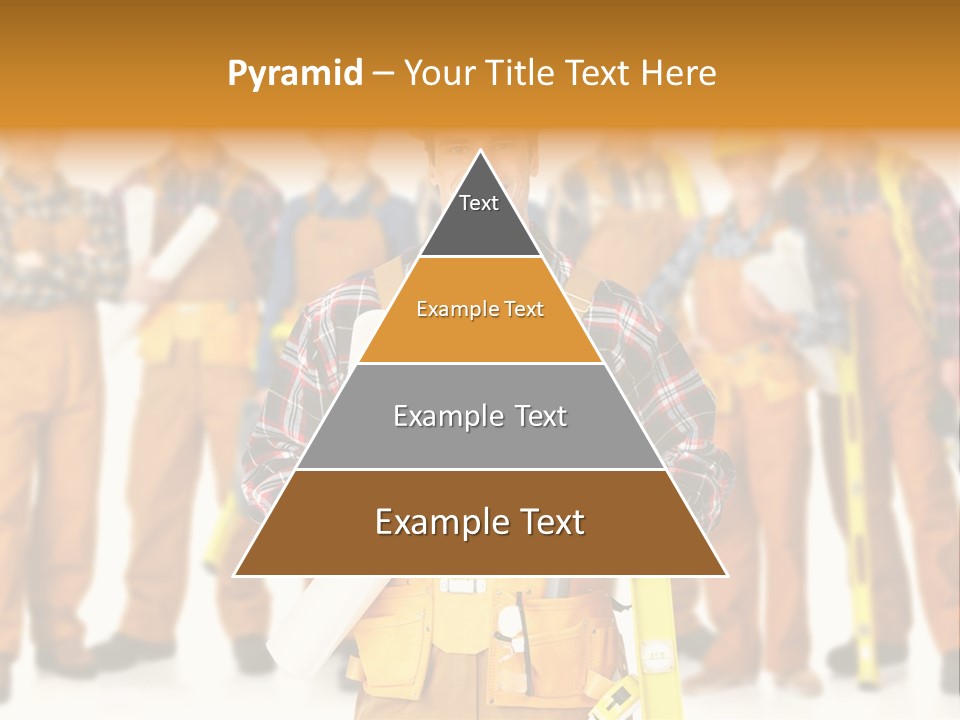 Pyramid – Your Title Text Here

Text

Example Text

Example Text

Example Text